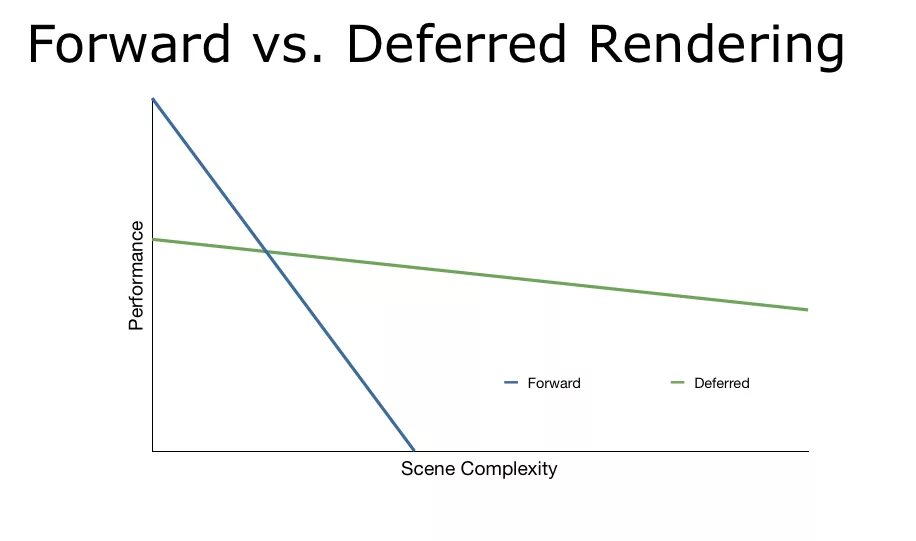 Forward vs. Deferred Rendering

Performance

Forward

Deferred

Scene Complexity